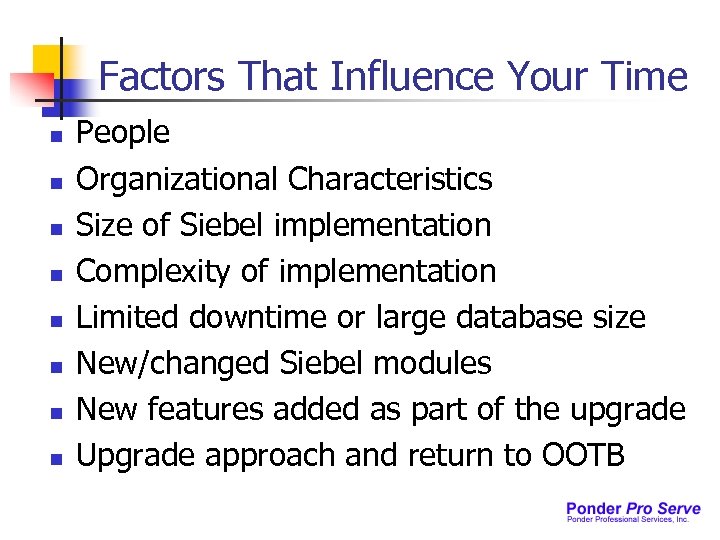 Factors That Influence Your Time

- People
- Organizational Characteristics
- Size of Siebel implementation
- Complexity of implementation
- Limited downtime or large database size
- New/changed Siebel modules
- New features added as part of the upgrade
- Upgrade approach and return to OOTB

Ponder Pro Serve
Ponder Professional Services, Inc.